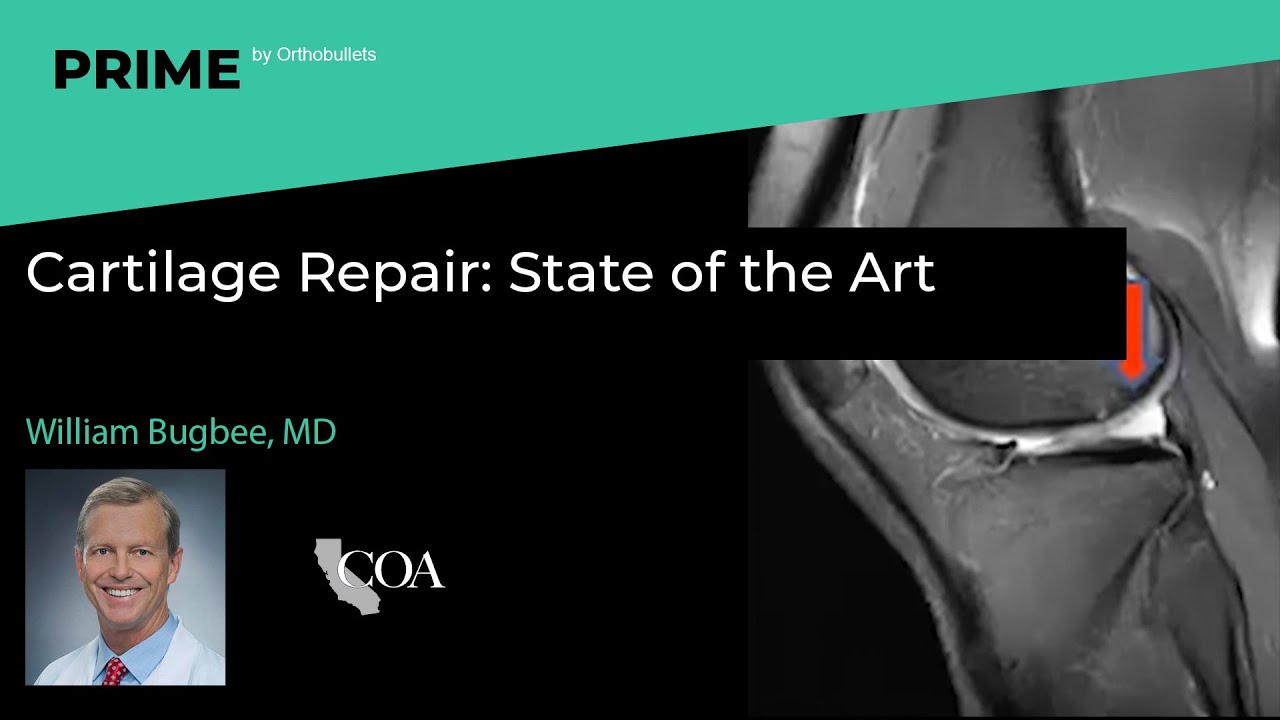 PRIME by Orthobullets

Cartilage Repair: State of the Art

William Bugbee, MD

COA